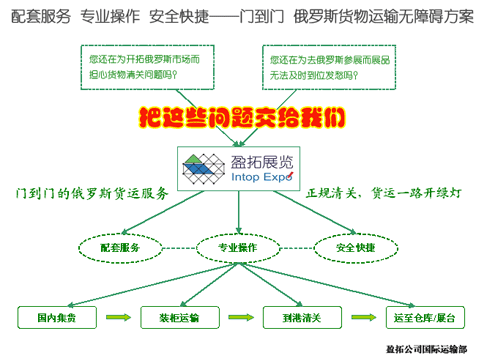 配套服务 专业操作 安全快捷——门到门 俄罗斯货物运输无障碍方案

您还在为开拓俄罗斯市场而担心货物清关问题吗？

您还在为去俄罗斯参展而展品无法及时到位发愁吗？

把这些问题交给我们

盈拓展览
Intop Expo

门到门的俄罗斯货运服务

正规清关，货运一路开绿灯

配套服务

专业操作

安全快捷

国内集货

装柜运输

到港清关

运至仓库/展台

盈拓公司国际运输部